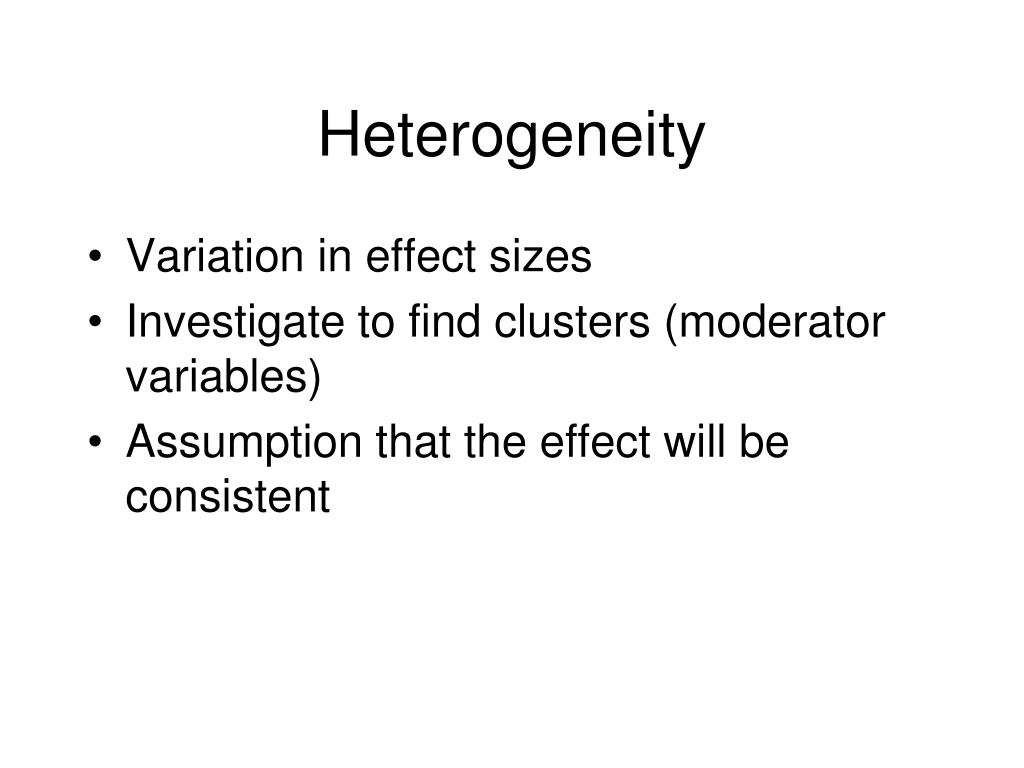 Heterogeneity

• Variation in effect sizes
• Investigate to find clusters (moderator variables)
• Assumption that the effect will be consistent